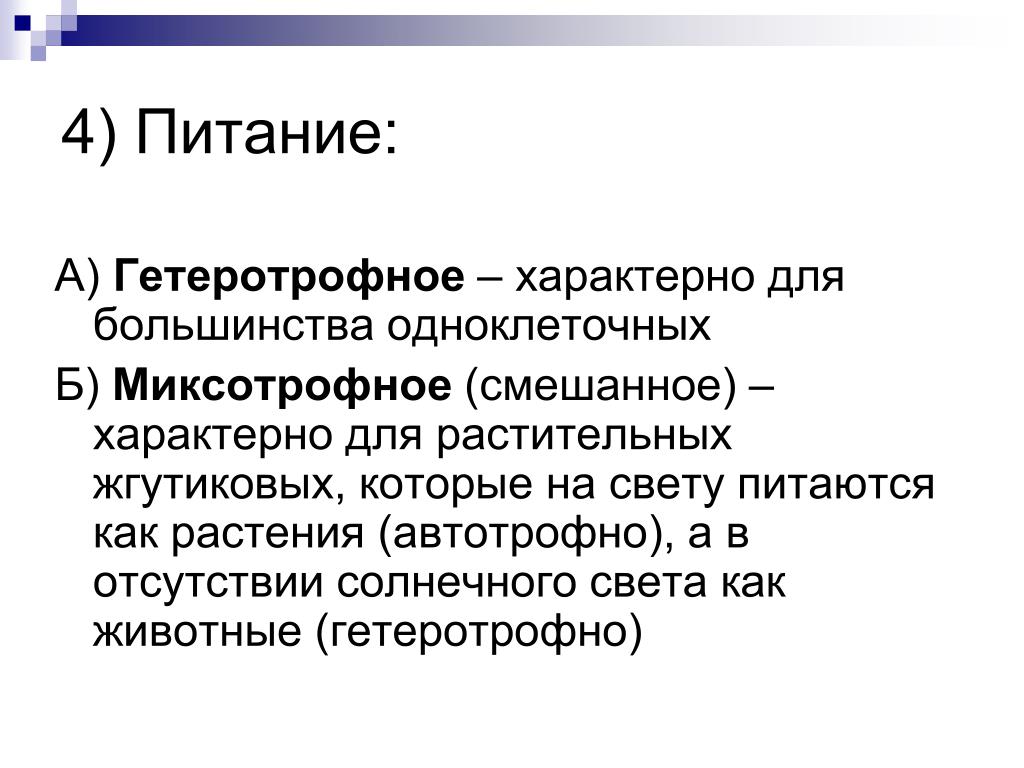 4) Питание:

А) Гетеротрофное – характерно для большинства одноклеточных

Б) Миксотрофное (смешанное) – характерно для растительных жгутиковых, которые на свету питаются как растения (автотрофно), а в отсутствии солнечного света как животные (гетеротрофно)